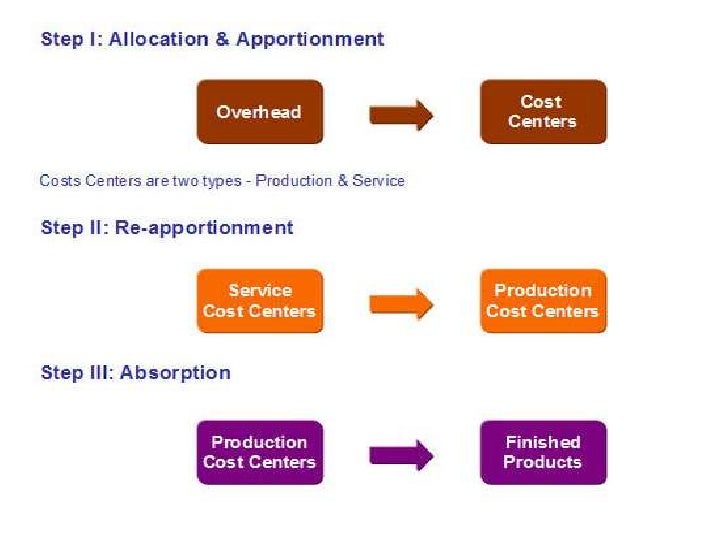 Step I: Allocation & Apportionment

Overhead

Cost Centers

Costs Centers are two types - Production & Service

Step II: Re-apportionment

Service Cost Centers

Production Cost Centers

Step III: Absorption

Production Cost Centers

Finished Products